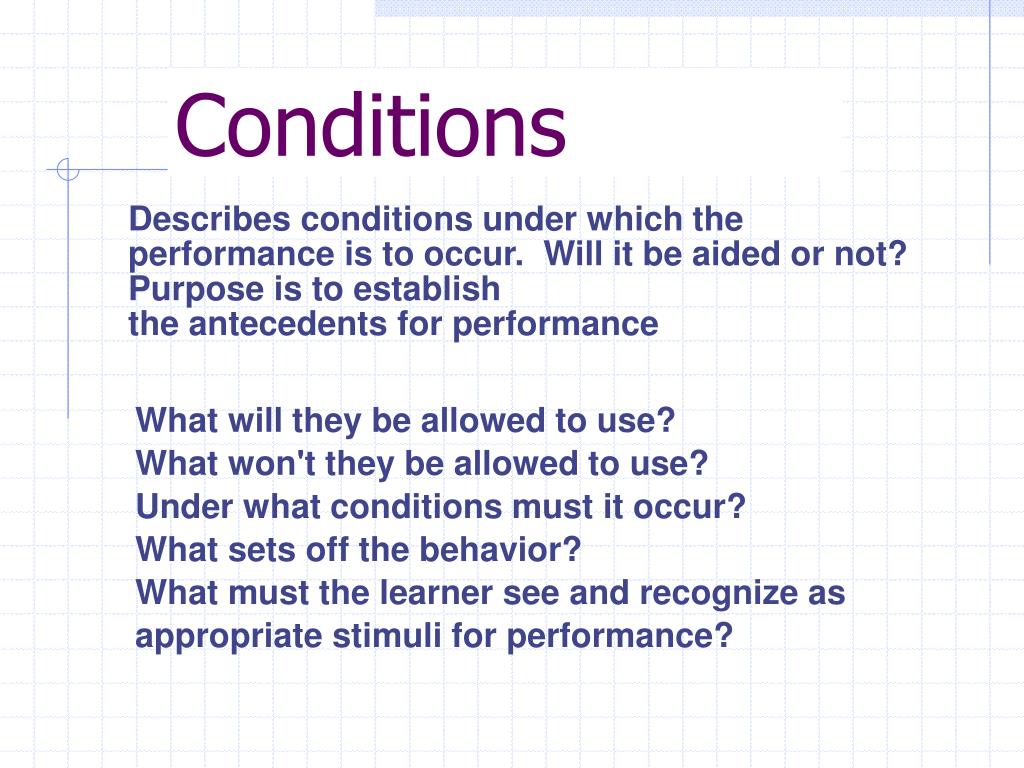 Conditions

Describes conditions under which the performance is to occur.  Will it be aided or not?
Purpose is to establish
the antecedents for performance

What will they be allowed to use?
What won't they be allowed to use?
Under what conditions must it occur?
What sets off the behavior?
What must the learner see and recognize as appropriate stimuli for performance?